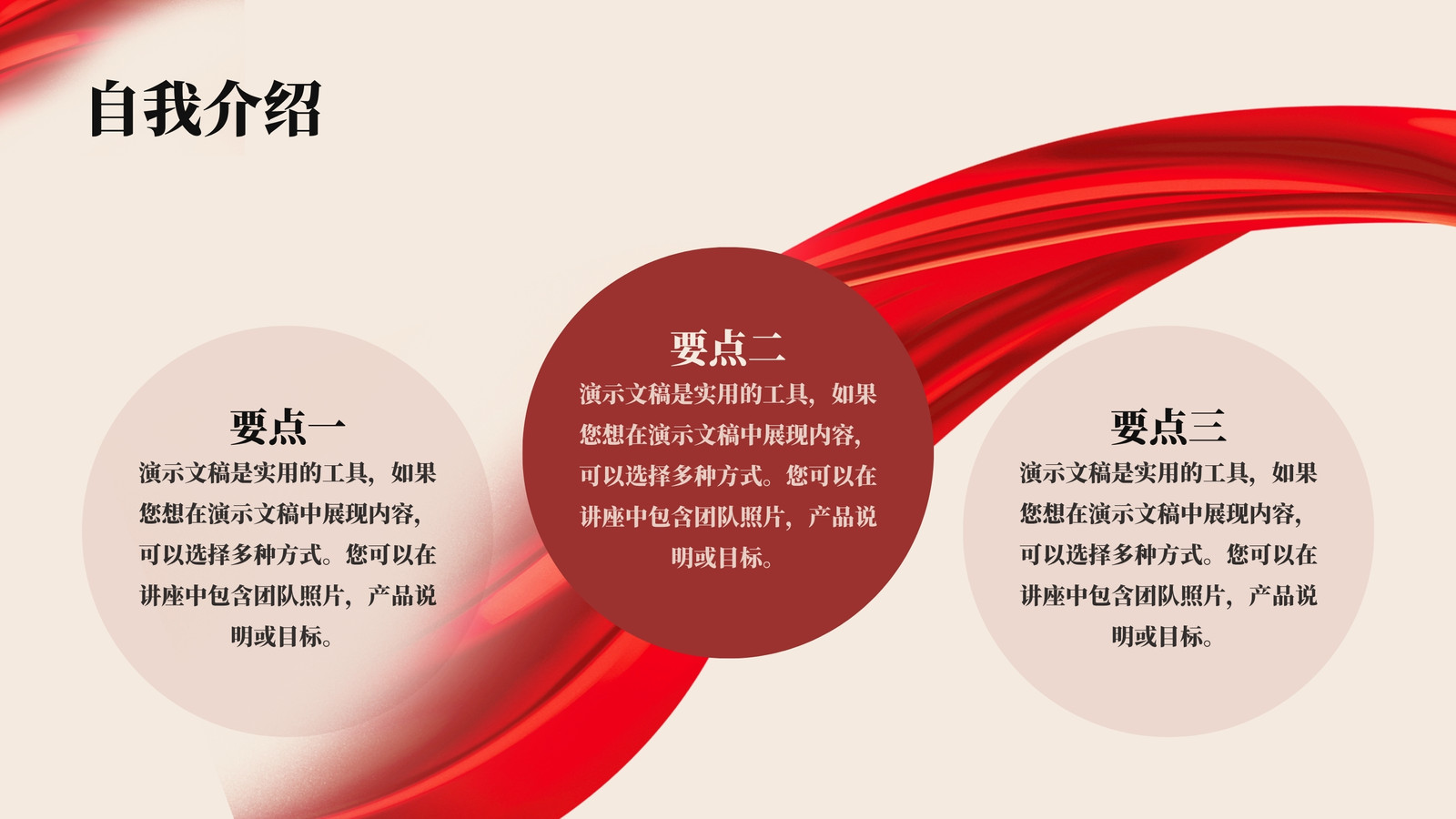 自我介绍

要点一
演示文稿是实用的工具，如果您想在演示文稿中展现内容，可以选择多种方式。您可以在讲座中包含团队照片，产品说明或目标。

要点二
演示文稿是实用的工具，如果您想在演示文稿中展现内容，可以选择多种方式。您可以在讲座中包含团队照片，产品说明或目标。

要点三
演示文稿是实用的工具，如果您想在演示文稿中展现内容，可以选择多种方式。您可以在讲座中包含团队照片，产品说明或目标。